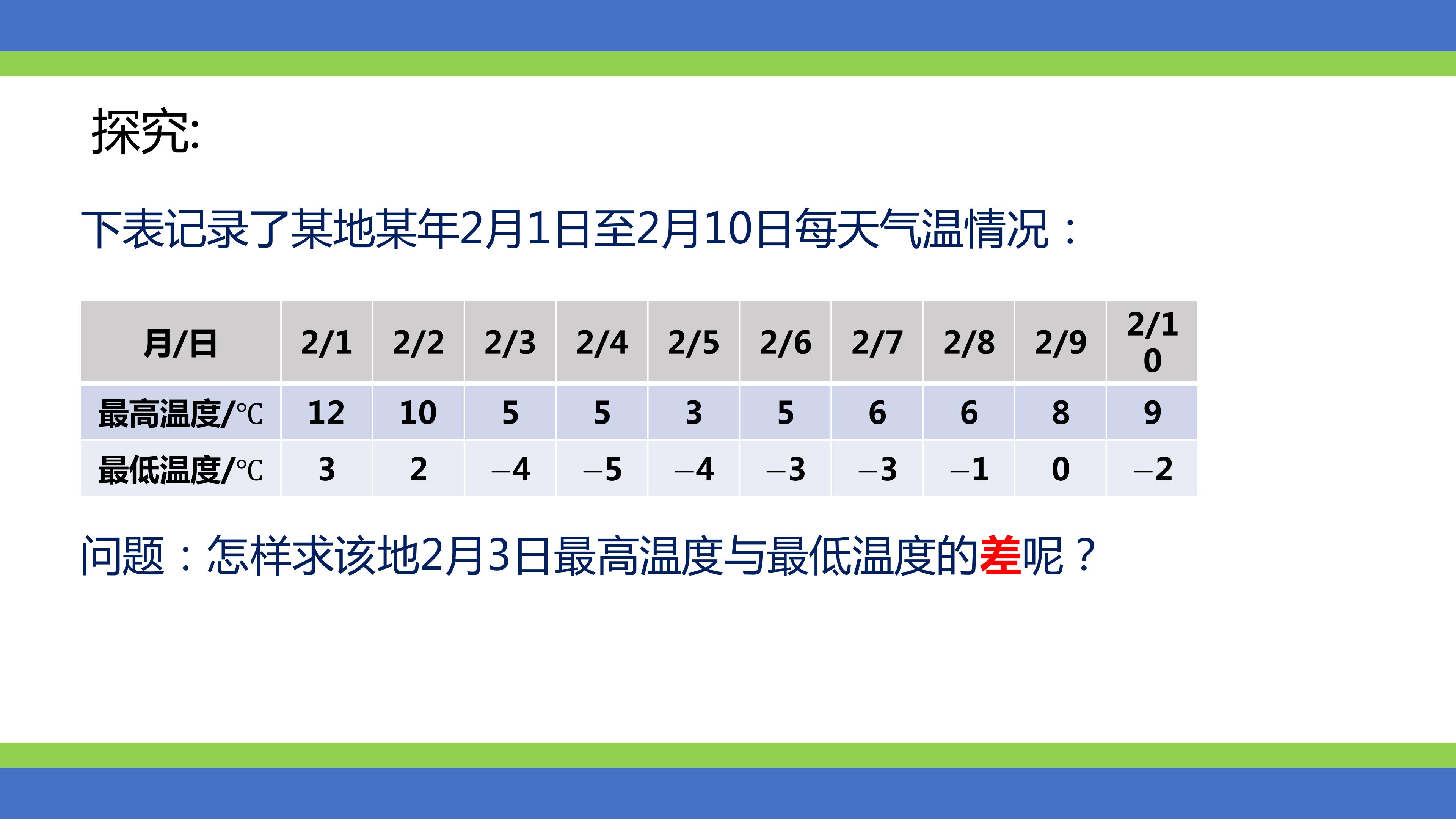 探究:

下表记录了某地某年2月1日至2月10日每天气温情况：

| 月/日 | 2/1 | 2/2 | 2/3 | 2/4 | 2/5 | 2/6 | 2/7 | 2/8 | 2/9 | 2/10 |
|---|---|---|---|---|---|---|---|---|---|---|
| 最高温度/℃ | 12 | 10 | 5 | 5 | 3 | 5 | 6 | 6 | 8 | 9 |
| 最低温度/℃ | 3 | 2 | −4 | −5 | −4 | −3 | −3 | −1 | 0 | −2 |

问题：怎样求该地2月3日最高温度与最低温度的差呢？